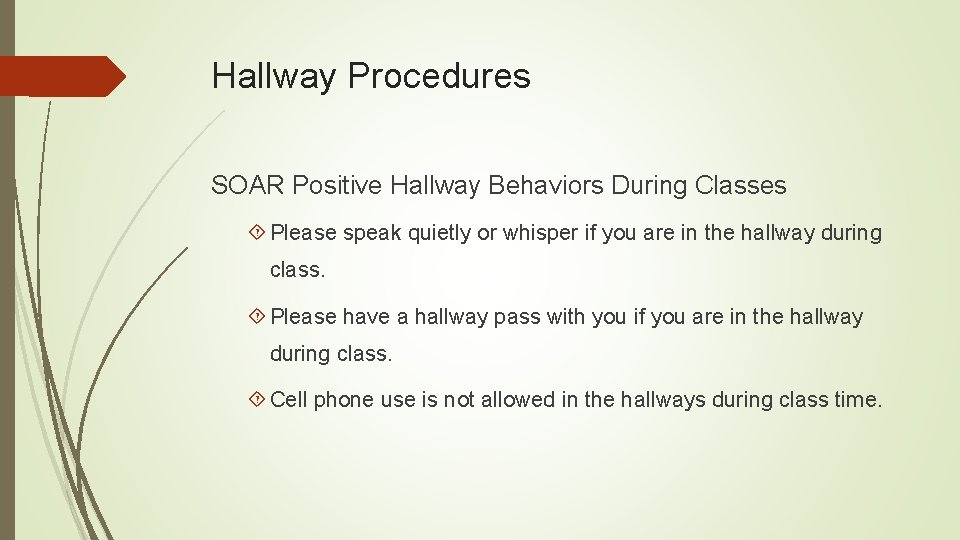 Hallway Procedures

SOAR Positive Hallway Behaviors During Classes

Please speak quietly or whisper if you are in the hallway during class.

Please have a hallway pass with you if you are in the hallway during class.

Cell phone use is not allowed in the hallways during class time.